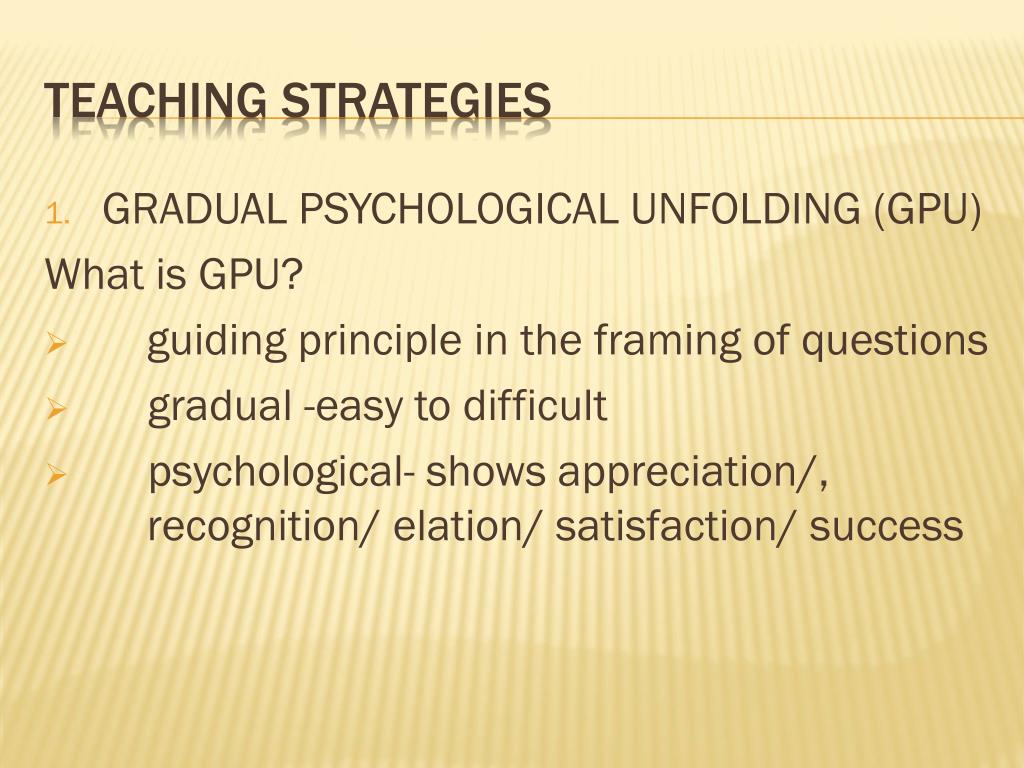 TEACHING STRATEGIES

1. GRADUAL PSYCHOLOGICAL UNFOLDING (GPU)

What is GPU?

➢ guiding principle in the framing of questions

➢ gradual -easy to difficult

➢ psychological- shows appreciation/, recognition/ elation/ satisfaction/ success